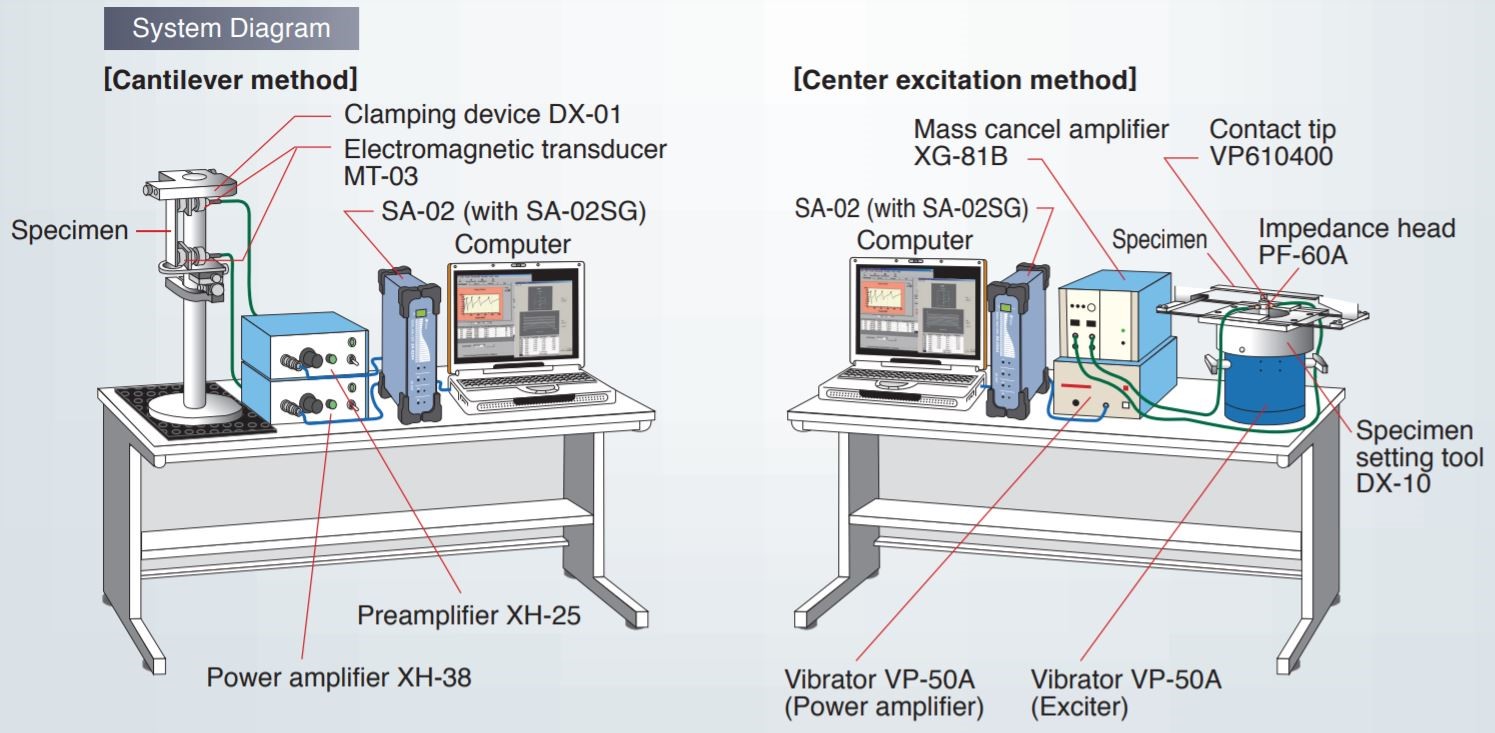 System Diagram

[Cantilever method]

Clamping device DX-01

Electromagnetic transducer MT-03

Specimen

SA-02 (with SA-02SG)

Computer

Preamplifier XH-25

Power amplifier XH-38

[Center excitation method]

Mass cancel amplifier XG-81B

Contact tip VP610400

SA-02 (with SA-02SG)

Computer

Specimen

Impedance head PF-60A

Specimen setting tool DX-10

Vibrator VP-50A (Power amplifier)

Vibrator VP-50A (Exciter)